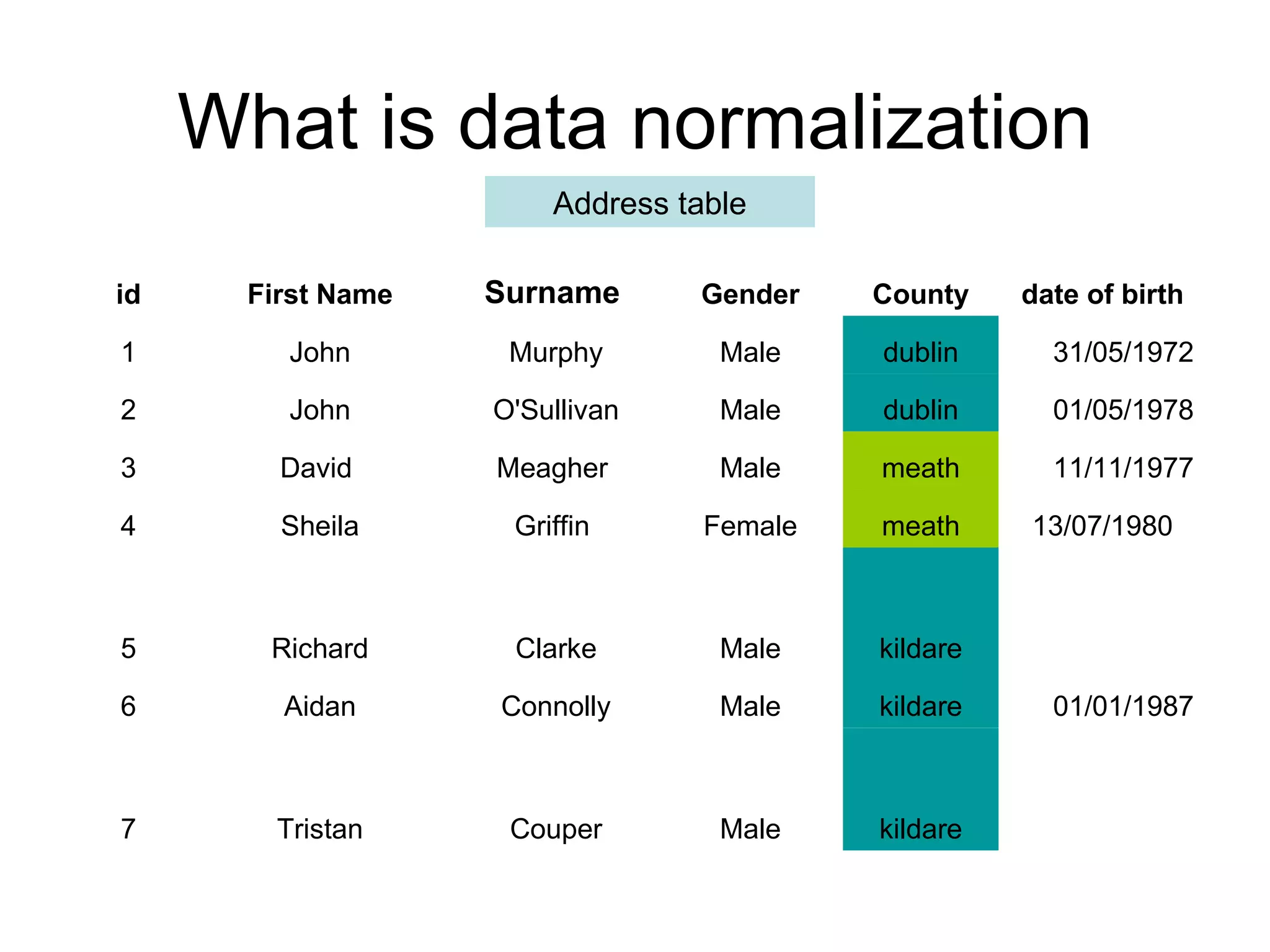 What is data normalization

Address table

| id | First Name | Surname | Gender | County | date of birth |
|---|---|---|---|---|---|
| 1 | John | Murphy | Male | dublin | 31/05/1972 |
| 2 | John | O'Sullivan | Male | dublin | 01/05/1978 |
| 3 | David | Meagher | Male | meath | 11/11/1977 |
| 4 | Sheila | Griffin | Female | meath | 13/07/1980 |
| 5 | Richard | Clarke | Male | kildare | |
| 6 | Aidan | Connolly | Male | kildare | 01/01/1987 |
| 7 | Tristan | Couper | Male | kildare | |